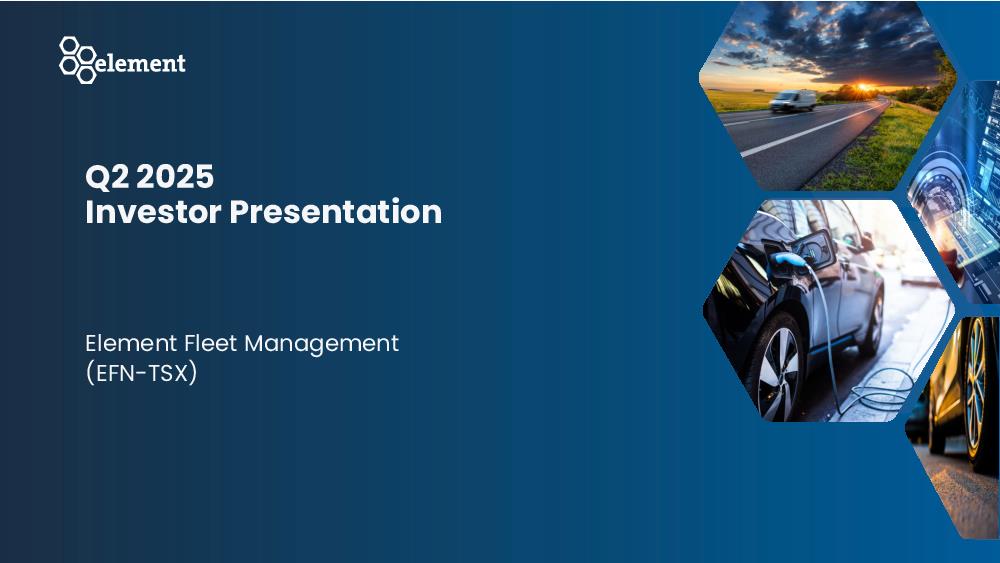 element

Q2 2025
Investor Presentation

Element Fleet Management
(EFN-TSX)